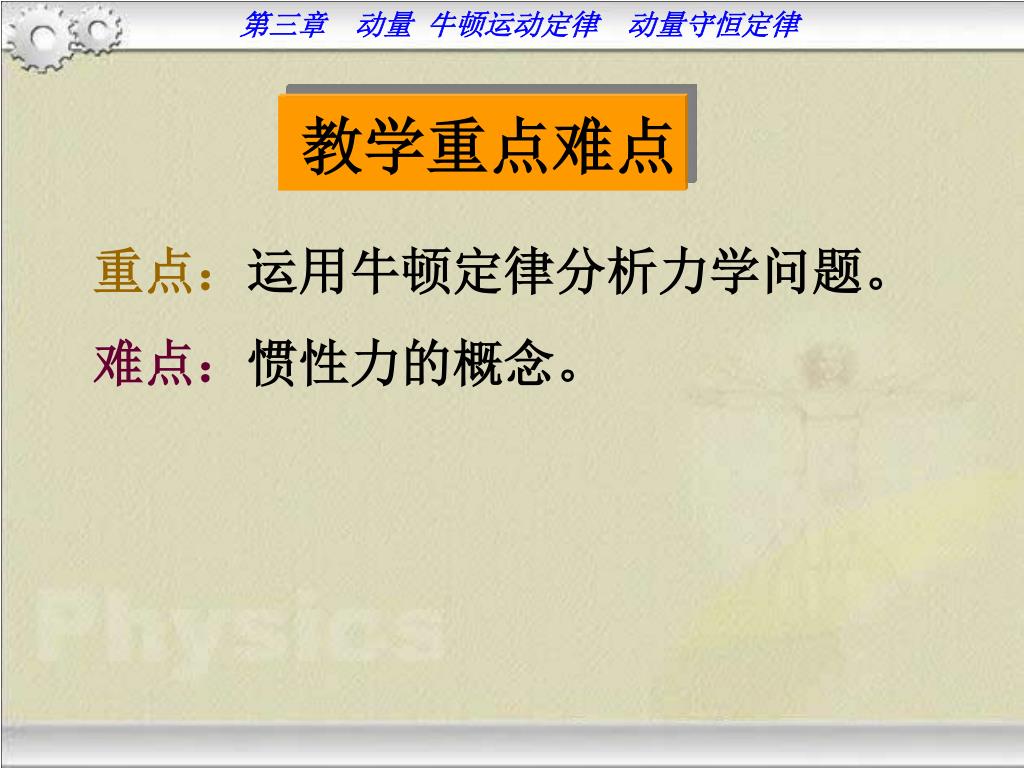 第三章 动量 牛顿运动定律 动量守恒定律

教学重点难点

重点：运用牛顿定律分析力学问题。

难点：惯性力的概念。

Physics